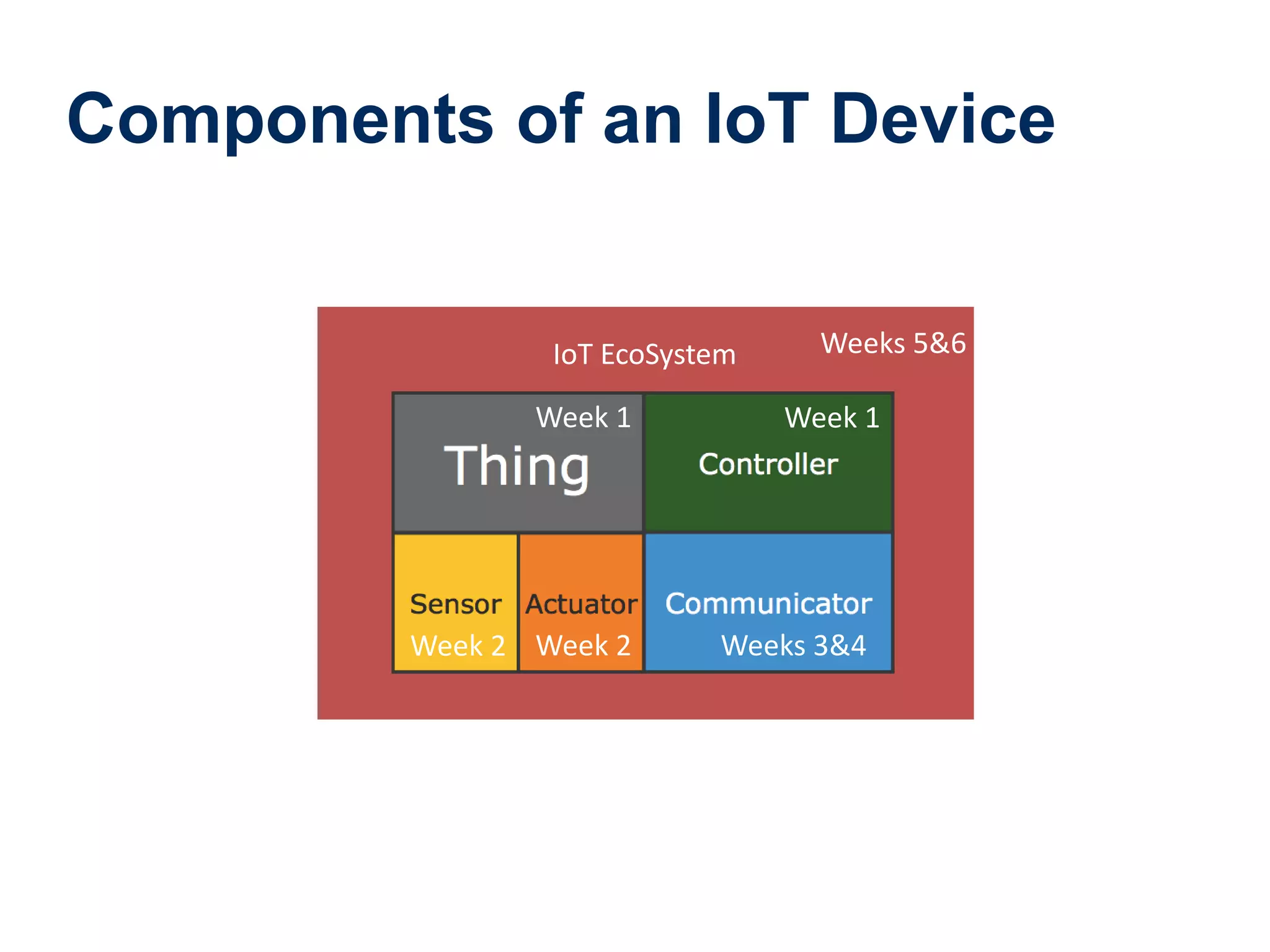 Components of an IoT Device

IoT EcoSystem

Weeks 5&6

Week 1

Thing

Week 1

Controller

Sensor

Week 2

Actuator

Week 2

Communicator

Weeks 3&4